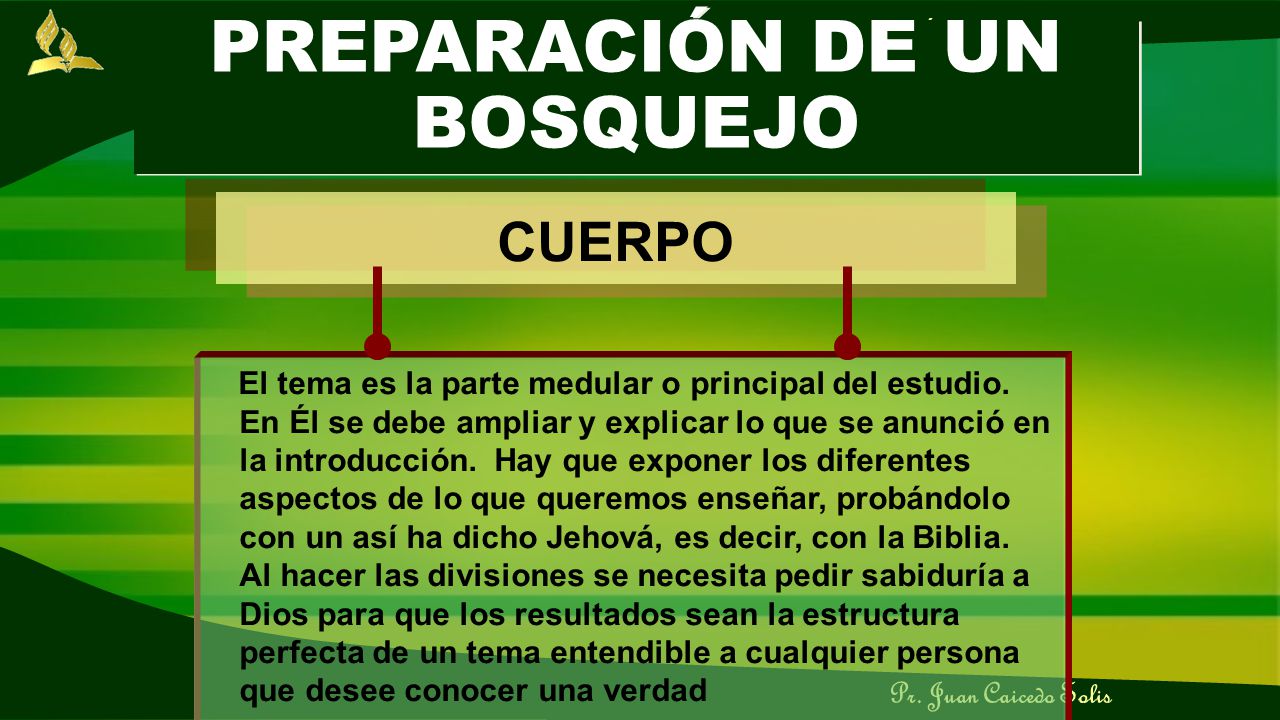 PREPARACIÓN DE UN BOSQUEJO

CUERPO

El tema es la parte medular o principal del estudio. En Él se debe ampliar y explicar lo que se anunció en la introducción. Hay que exponer los diferentes aspectos de lo que queremos enseñar, probándolo con un así ha dicho Jehová, es decir, con la Biblia. Al hacer las divisiones se necesita pedir sabiduría a Dios para que los resultados sean la estructura perfecta de un tema entendible a cualquier persona que desee conocer una verdad

Pr. Juan Caicedo Solis